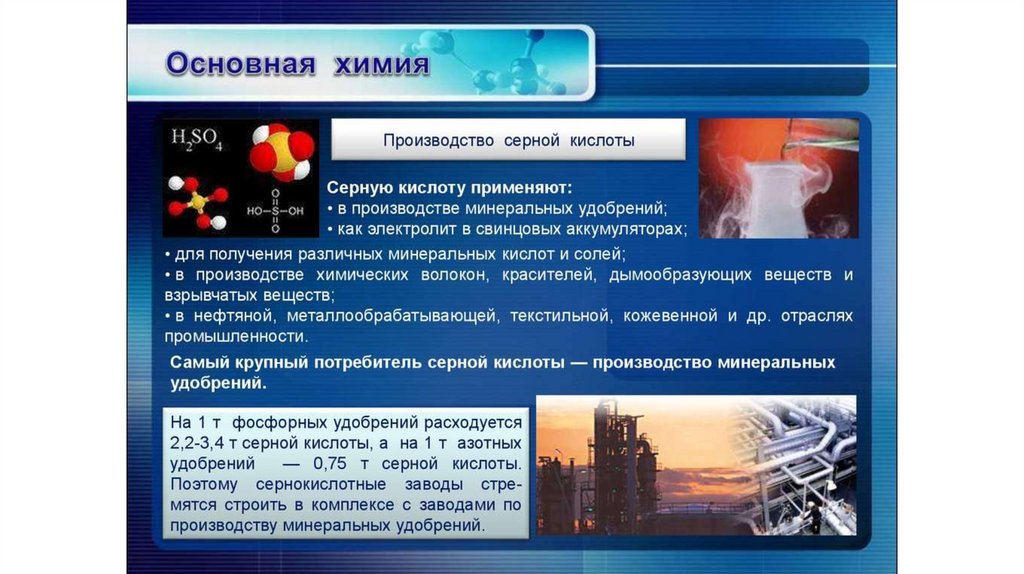 Основная химия

$H_2SO_4$

HO—S—OH

Производство серной кислоты

Серную кислоту применяют:
• в производстве минеральных удобрений;
• как электролит в свинцовых аккумуляторах;
• для получения различных минеральных кислот и солей;
• в производстве химических волокон, красителей, дымообразующих веществ и взрывчатых веществ;
• в нефтяной, металлообрабатывающей, текстильной, кожевенной и др. отраслях промышленности.

Самый крупный потребитель серной кислоты — производство минеральных удобрений.

На 1 т фосфорных удобрений расходуется 2,2-3,4 т серной кислоты, а на 1 т азотных удобрений — 0,75 т серной кислоты. Поэтому сернокислотные заводы стремятся строить в комплексе с заводами по производству минеральных удобрений.